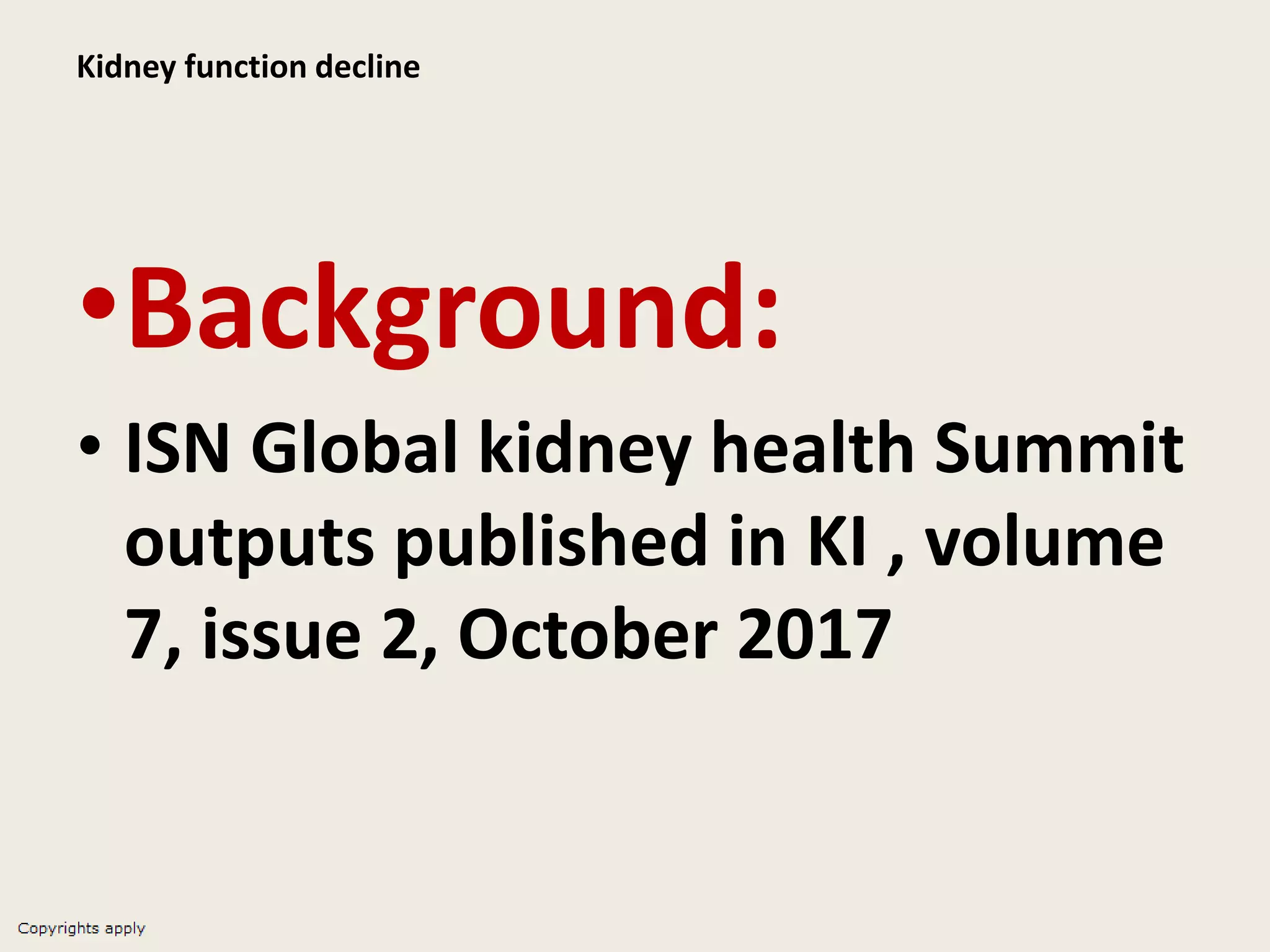 Kidney function decline

•Background:

• ISN Global kidney health Summit outputs published in KI , volume 7, issue 2, October 2017

Copyrights apply